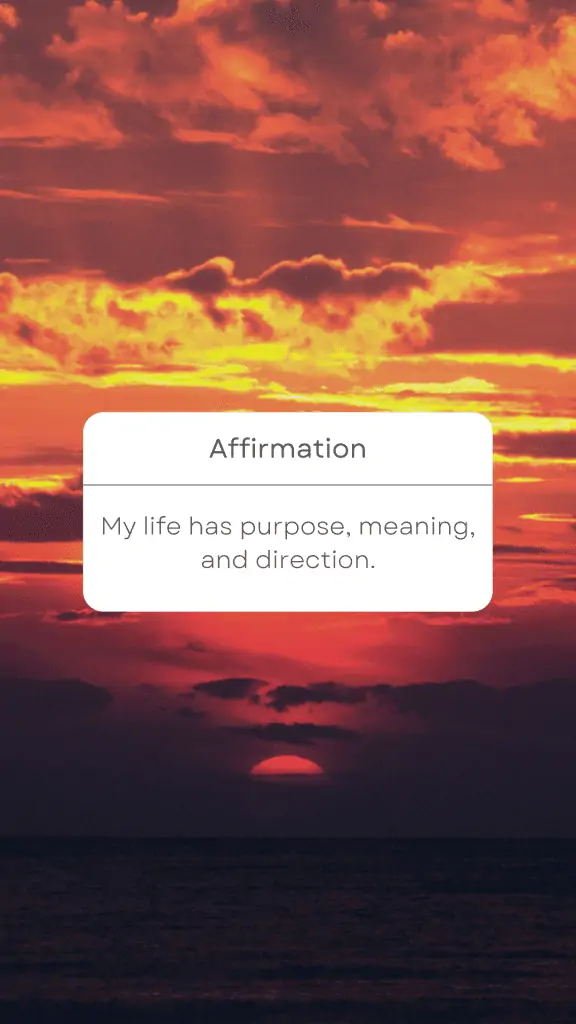 Affirmation

My life has purpose, meaning, and direction.